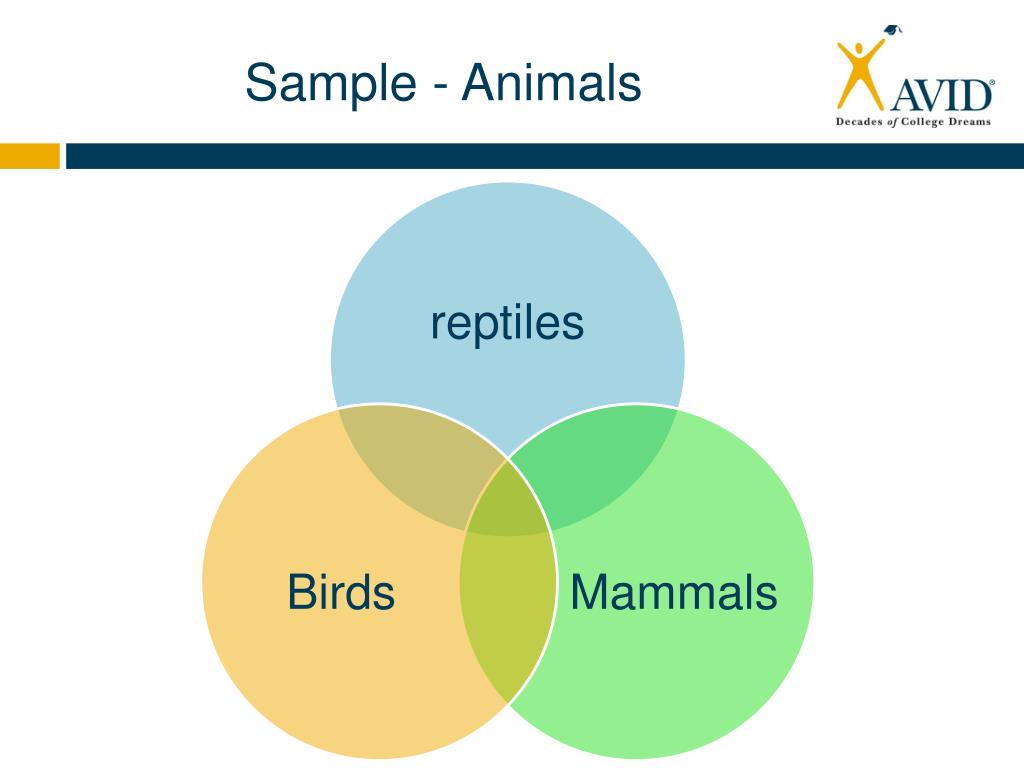 Sample - Animals

AVID®
Decades of College Dreams

reptiles

Birds

Mammals